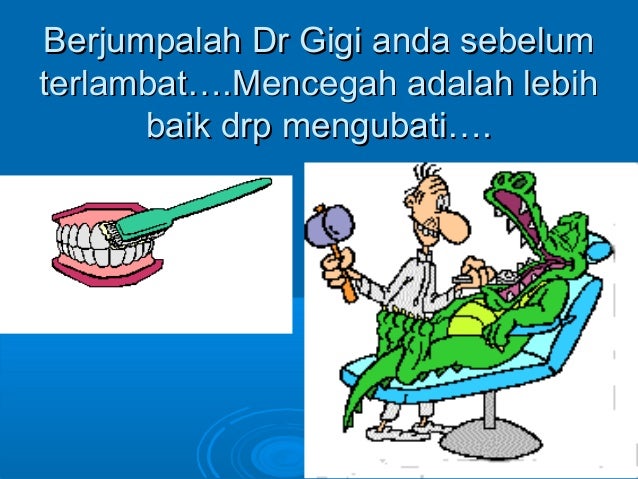 Berjumpalah Dr Gigi anda sebelum terlambat….Mencegah adalah lebih baik drp mengubati….